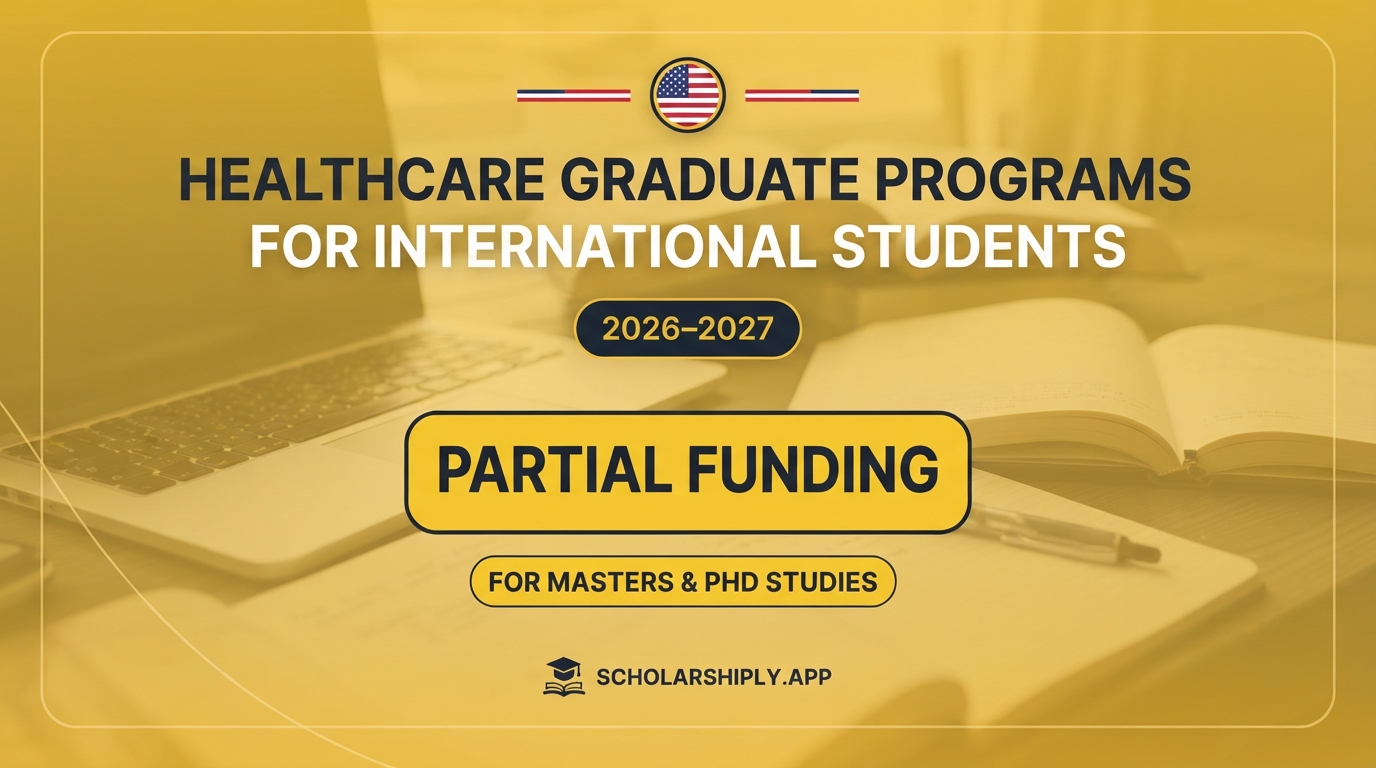 HEALTHCARE GRADUATE PROGRAMS
FOR INTERNATIONAL STUDENTS

2026–2027

PARTIAL FUNDING

FOR MASTERS & PHD STUDIES

SCHOLARSHIPLY.APP